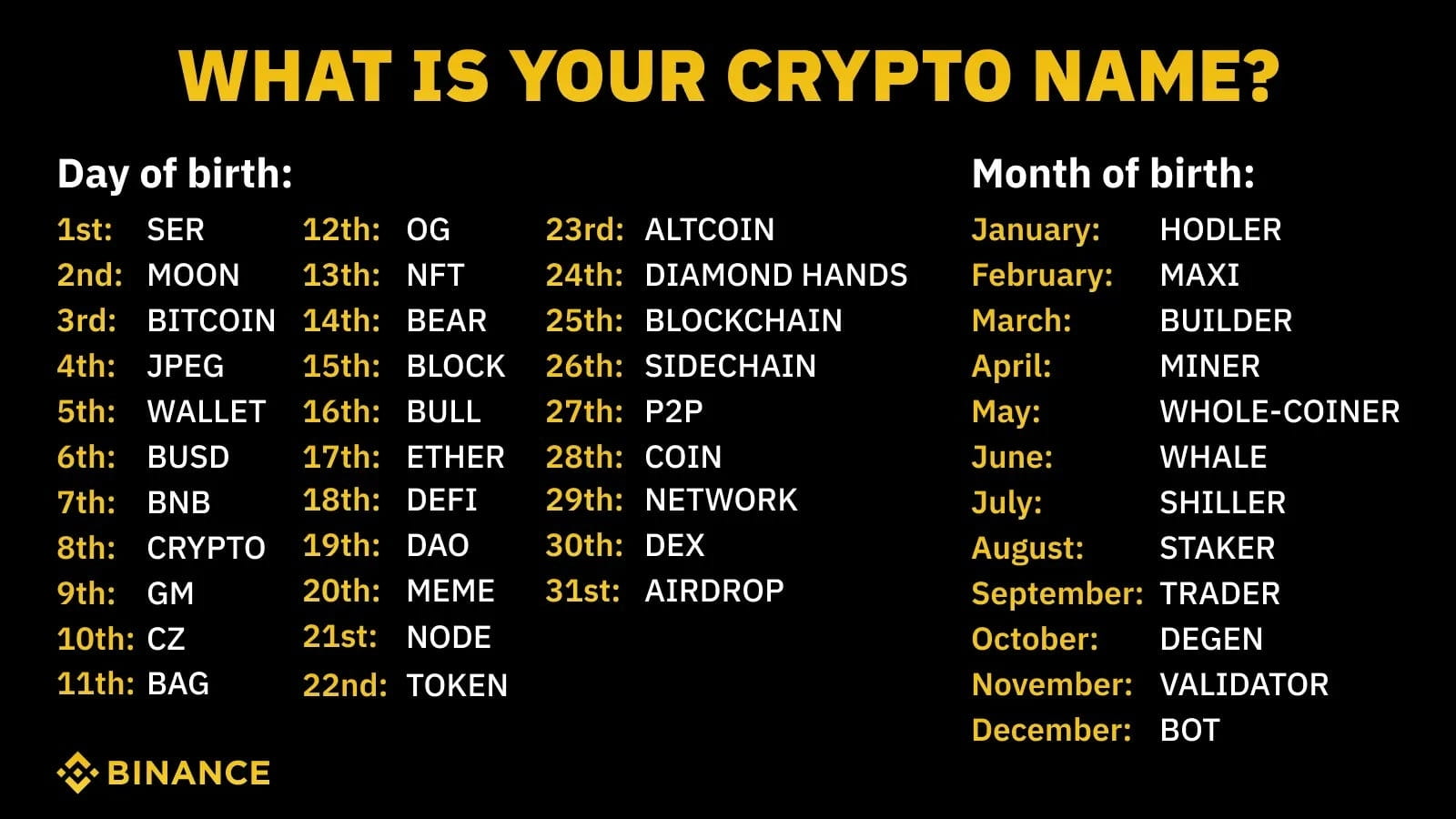 WHAT IS YOUR CRYPTO NAME?

Day of birth:

1st: SER
2nd: MOON
3rd: BITCOIN
4th: JPEG
5th: WALLET
6th: BUSD
7th: BNB
8th: CRYPTO
9th: GM
10th: CZ
11th: BAG

12th: OG
13th: NFT
14th: BEAR
15th: BLOCK
16th: BULL
17th: ETHER
18th: DEFI
19th: DAO
20th: MEME
21st: NODE
22nd: TOKEN

23rd: ALTCOIN
24th: DIAMOND HANDS
25th: BLOCKCHAIN
26th: SIDECHAIN
27th: P2P
28th: COIN
29th: NETWORK
30th: DEX
31st: AIRDROP

Month of birth:

January: HODLER
February: MAXI
March: BUILDER
April: MINER
May: WHOLE-COINER
June: WHALE
July: SHILLER
August: STAKER
September: TRADER
October: DEGEN
November: VALIDATOR
December: BOT

BINANCE